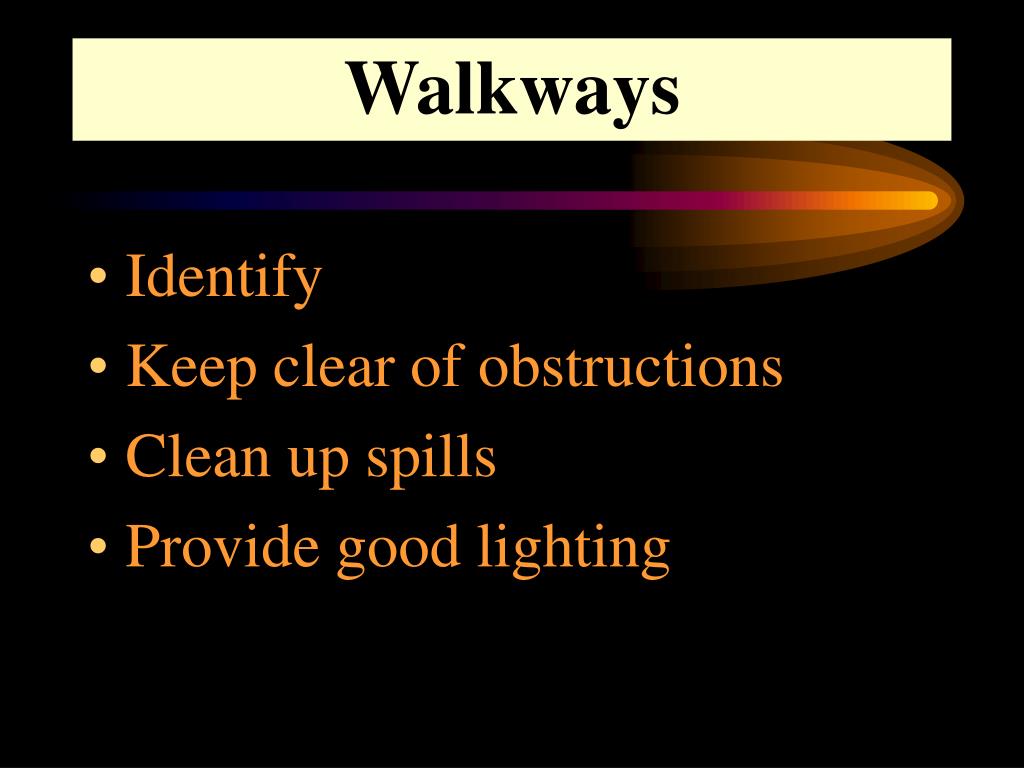 Walkways

• Identify
• Keep clear of obstructions
• Clean up spills
• Provide good lighting